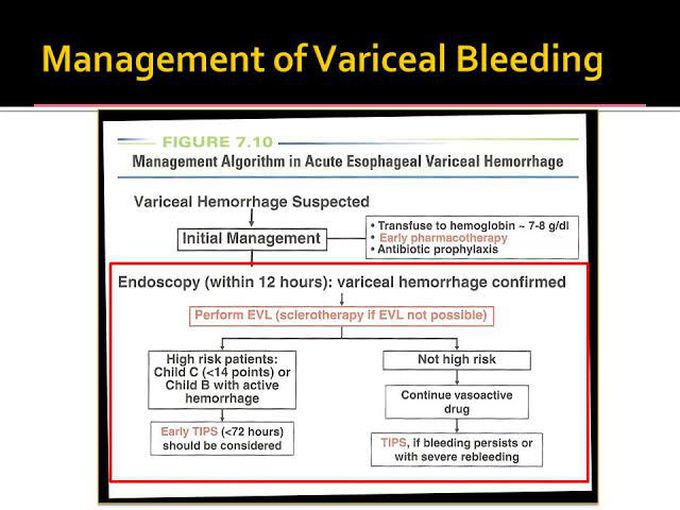 Management of Variceal Bleeding

FIGURE 7.10
Management Algorithm in Acute Esophageal Variceal Hemorrhage

Variceal Hemorrhage Suspected

Initial Management

• Transfuse to hemoglobin ~ 7-8 g/dl
• Early pharmacotherapy
• Antibiotic prophylaxis

Endoscopy (within 12 hours): variceal hemorrhage confirmed

Perform EVL (sclerotherapy if EVL not possible)

High risk patients: Child C (<14 points) or Child B with active hemorrhage

Early TIPS (<72 hours) should be considered

Not high risk

Continue vasoactive drug

TIPS, if bleeding persists or with severe rebleeding